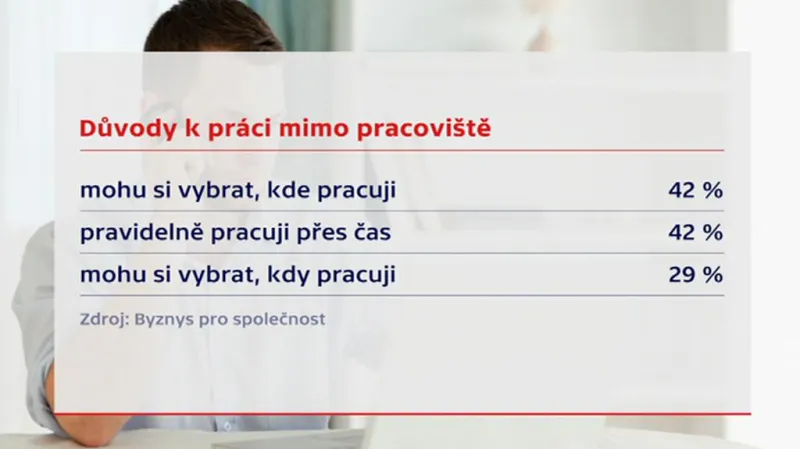 Důvody k práci mimo pracoviště

| | |
|---|---|
| mohu si vybrat, kde pracuji | 42 % |
| pravidelně pracuji přes čas | 42 % |
| mohu si vybrat, kdy pracuji | 29 % |

Zdroj: Byznys pro společnost